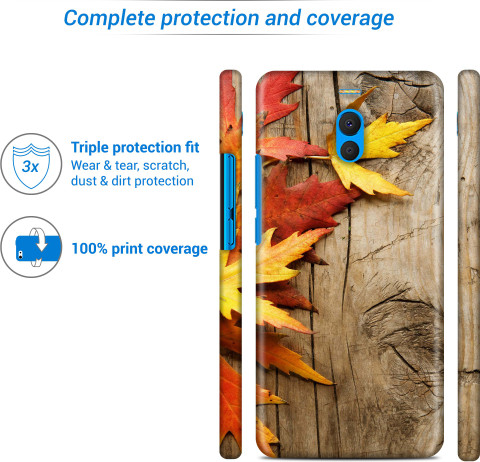 Complete protection and coverage

3x

Triple protection fit
Wear & tear, scratch, dust & dirt protection

100% print coverage